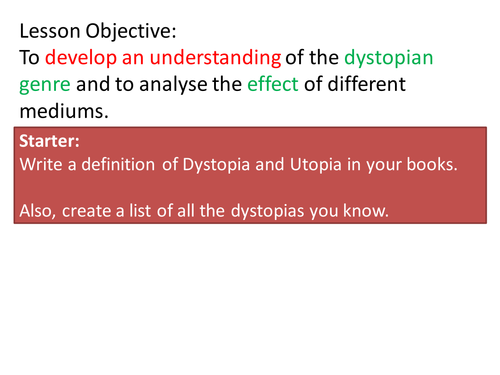 Lesson Objective:
To develop an understanding of the dystopian genre and to analyse the effect of different mediums.

Starter:
Write a definition of Dystopia and Utopia in your books.

Also, create a list of all the dystopias you know.